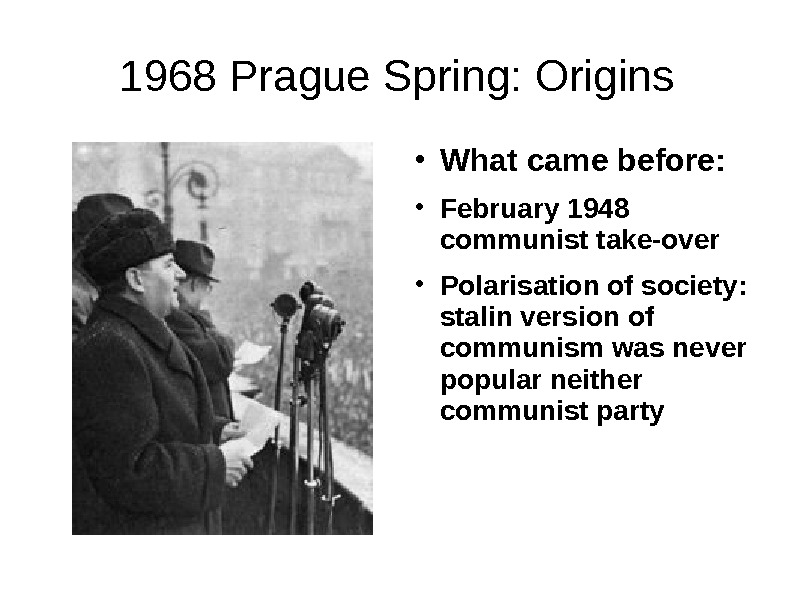 1968 Prague Spring: Origins

• What came before:

• February 1948 communist take-over

• Polarisation of society: stalin version of communism was never popular neither communist party